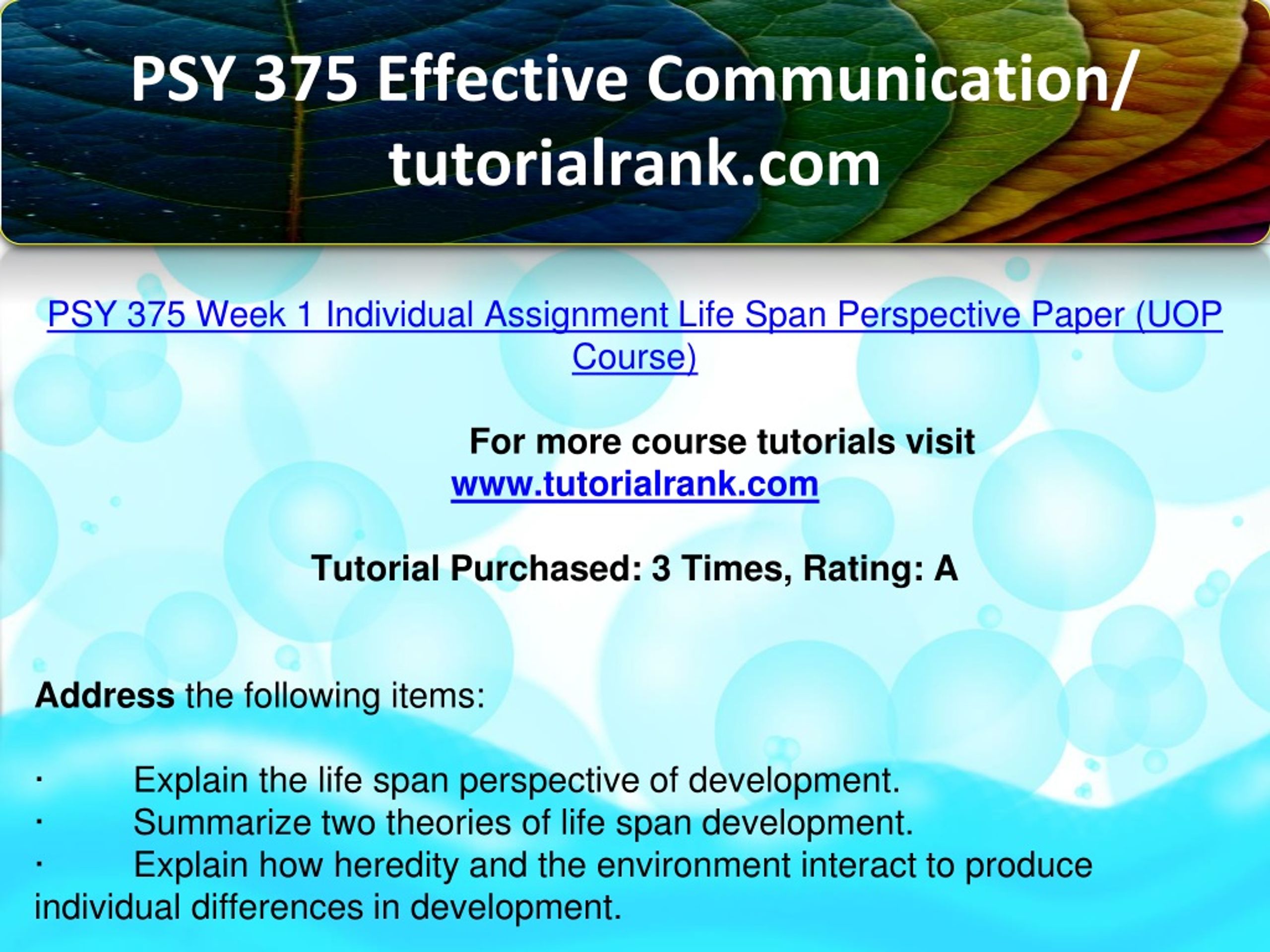 PSY 375 Effective Communication/ tutorialrank.com

PSY 375 Week 1 Individual Assignment Life Span Perspective Paper (UOP Course)

For more course tutorials visit
www.tutorialrank.com

Tutorial Purchased: 3 Times, Rating: A

Address the following items:

· Explain the life span perspective of development.
· Summarize two theories of life span development.
· Explain how heredity and the environment interact to produce individual differences in development.